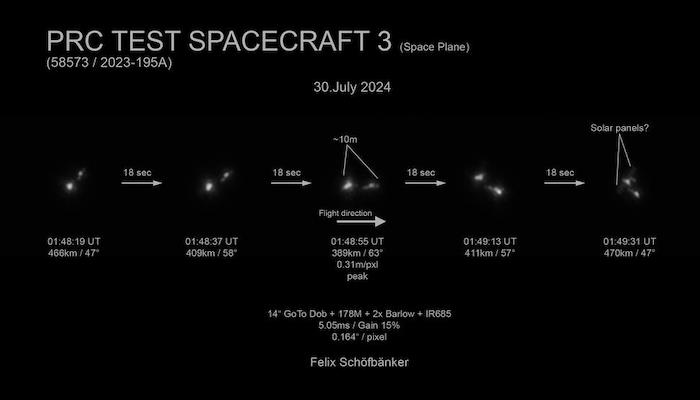 PRC TEST SPACECRAFT 3 (Space Plane)
(58573 / 2023-195A)

30.July 2024

~10m

Solar panels?

18 sec

18 sec

18 sec

18 sec

Flight direction

01:48:19 UT
466km / 47°

01:48:37 UT
409km / 58°

01:48:55 UT
389km / 63°
0.31m/pxl
peak

01:49:13 UT
411km / 57°

01:49:31 UT
470km / 47°

14" GoTo Dob + 178M + 2x Barlow + IR685
5.05ms / Gain 15%
0.164" / pixel

Felix Schöfbänker